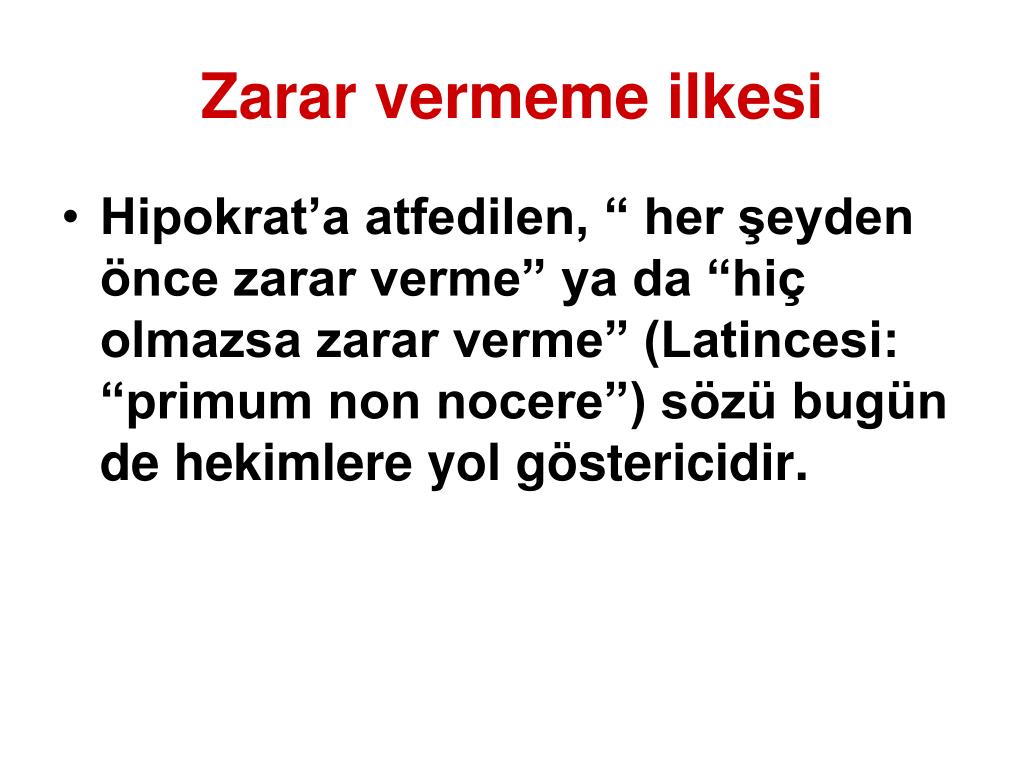 Zarar vermeme ilkesi

• Hipokrat’a atfedilen, “ her şeyden önce zarar verme” ya da “hiç olmazsa zarar verme” (Latincesi: “primum non nocere”) sözü bugün de hekimlere yol göstericidir.